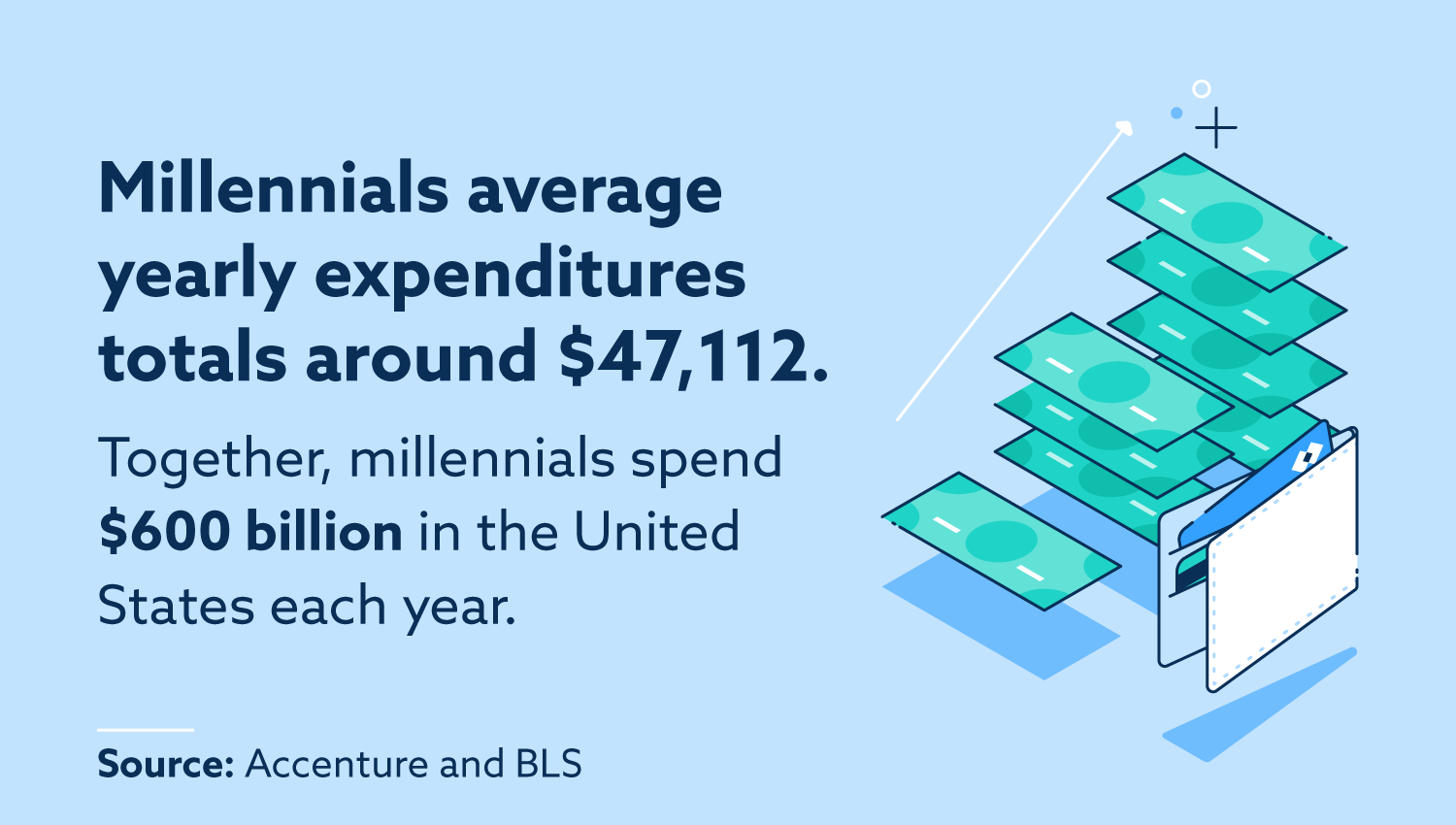 Millennials average yearly expenditures totals around \$47,112.

Together, millennials spend \$600 billion in the United States each year.

Source: Accenture and BLS